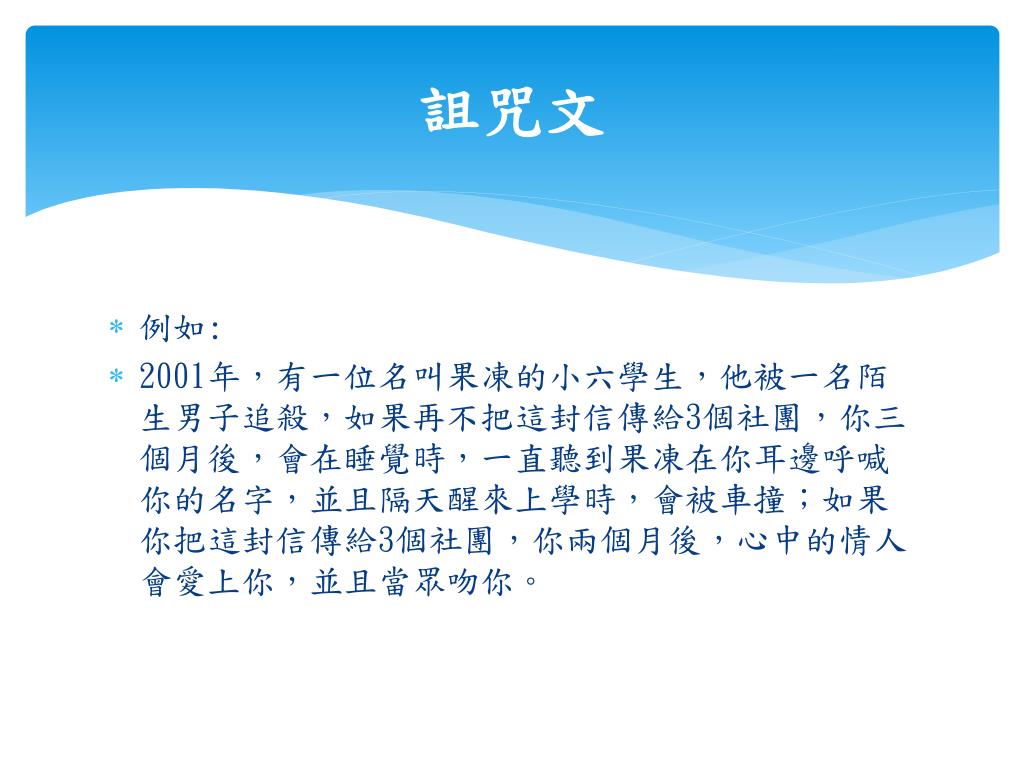 詛咒文

* 例如:
* 2001年，有一位名叫果凍的小六學生，他被一名陌生男子追殺，如果再不把這封信傳給3個社團，你三個月後，會在睡覺時，一直聽到果凍在你耳邊呼喊你的名字，並且隔天醒來上學時，會被車撞；如果你把這封信傳給3個社團，你兩個月後，心中的情人會愛上你，並且當眾吻你。